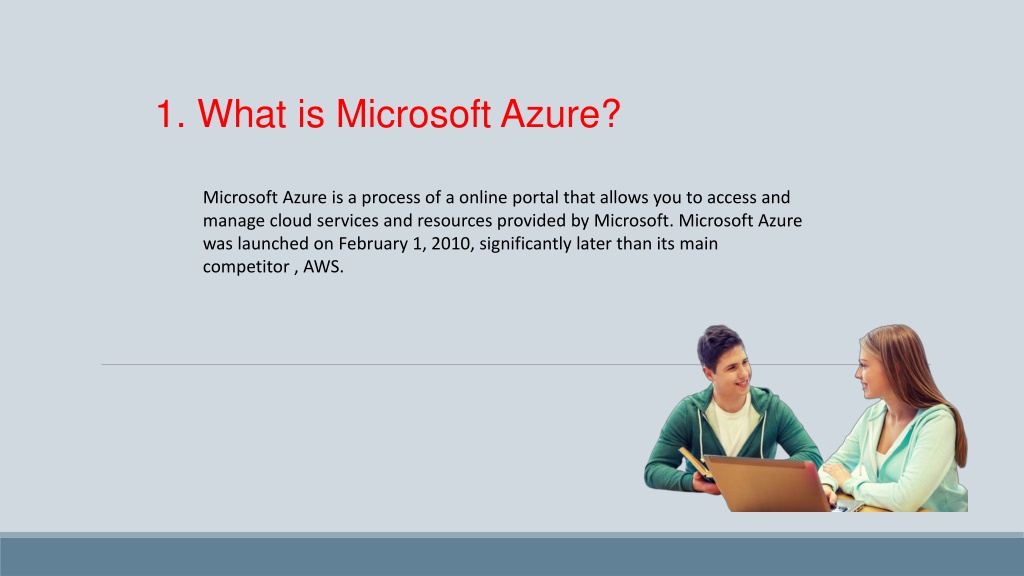 1. What is Microsoft Azure?

Microsoft Azure is a process of a online portal that allows you to access and manage cloud services and resources provided by Microsoft. Microsoft Azure was launched on February 1, 2010, significantly later than its main competitor , AWS.